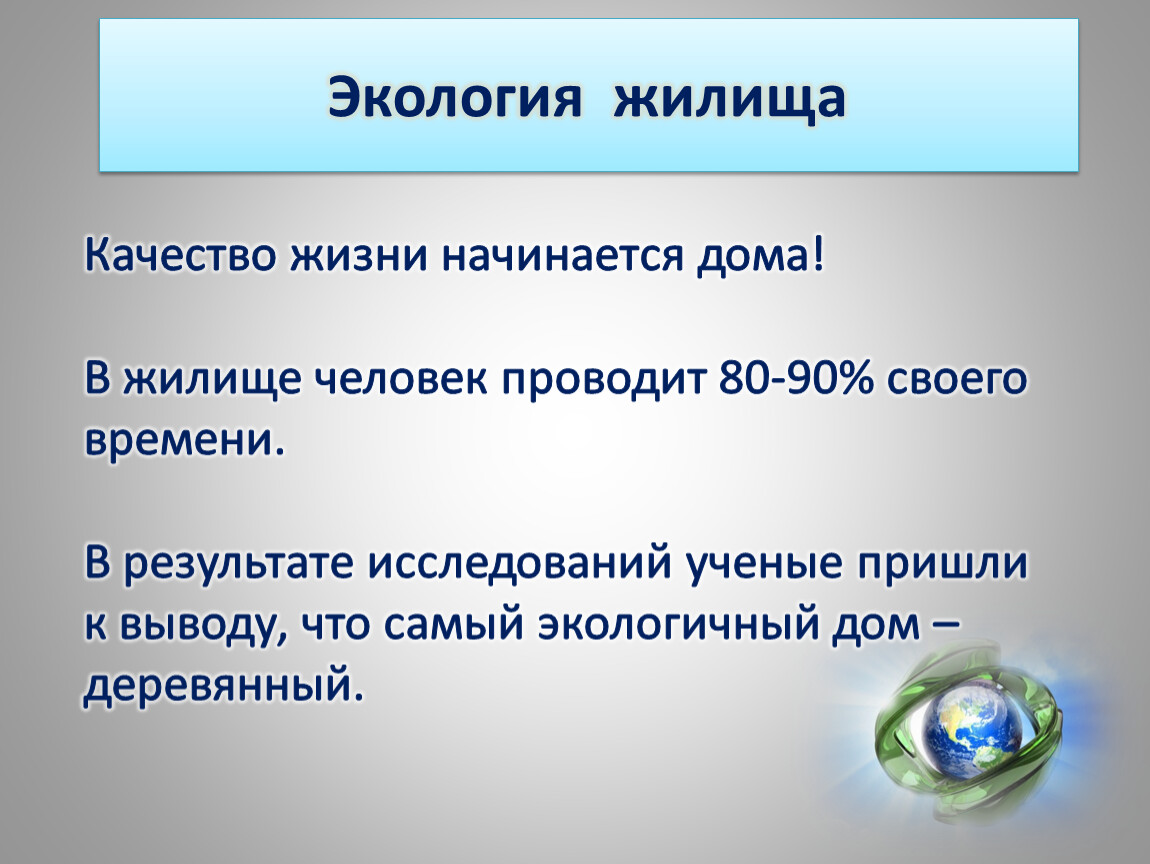 Экология жилища

Качество жизни начинается дома!

В жилище человек проводит 80-90% своего времени.

В результате исследований ученые пришли к выводу, что самый экологичный дом – деревянный.